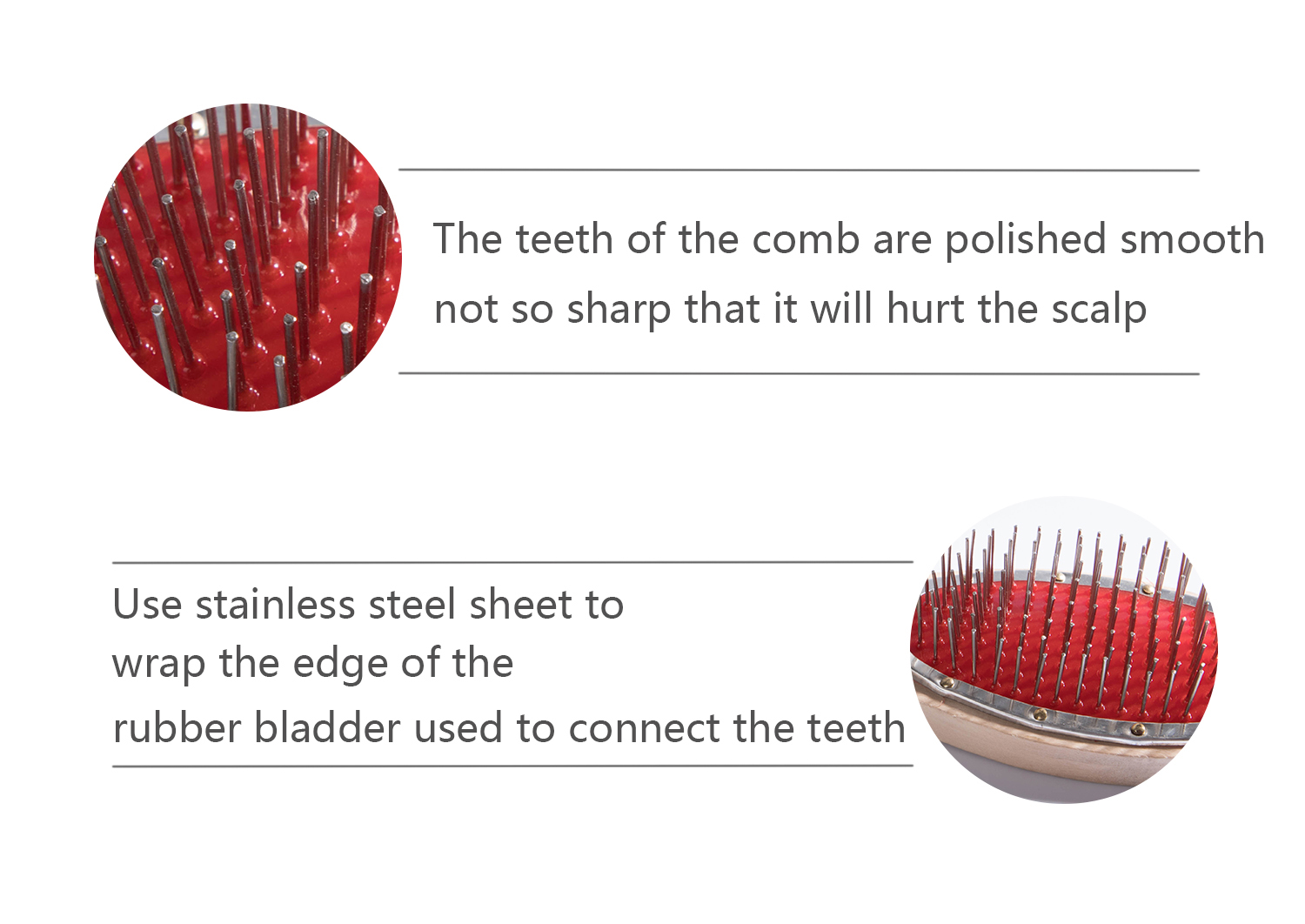 The teeth of the comb are polished smooth
not so sharp that it will hurt the scalp

Use stainless steel sheet to
wrap the edge of the
rubber bladder used to connect the teeth